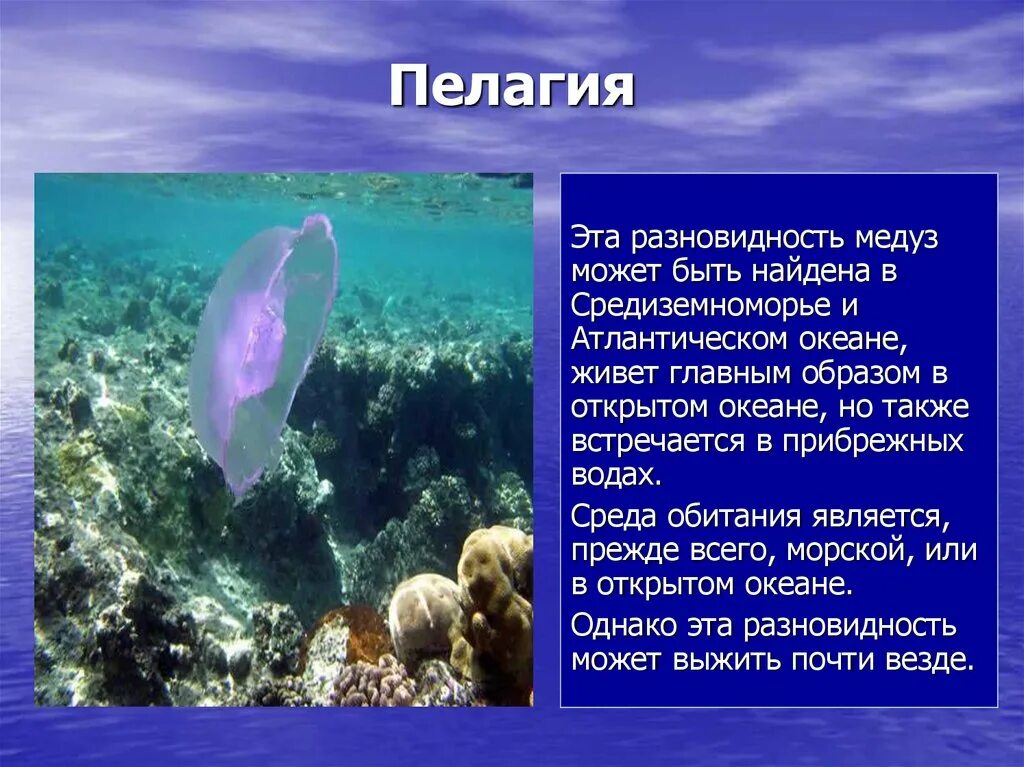 Пелагия

Эта разновидность медуз может быть найдена в Средиземноморье и Атлантическом океане, живет главным образом в открытом океане, но также встречается в прибрежных водах.

Среда обитания является, прежде всего, морской, или в открытом океане.

Однако эта разновидность может выжить почти везде.